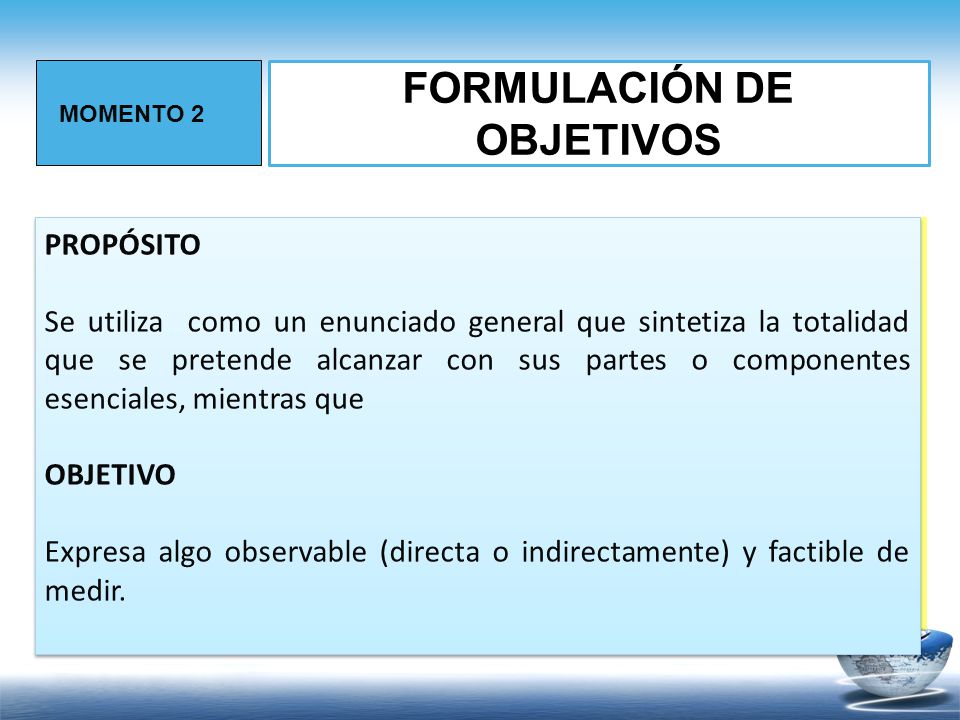 MOMENTO 2

FORMULACIÓN DE OBJETIVOS

PROPÓSITO

Se utiliza como un enunciado general que sintetiza la totalidad que se pretende alcanzar con sus partes o componentes esenciales, mientras que

OBJETIVO

Expresa algo observable (directa o indirectamente) y factible de medir.